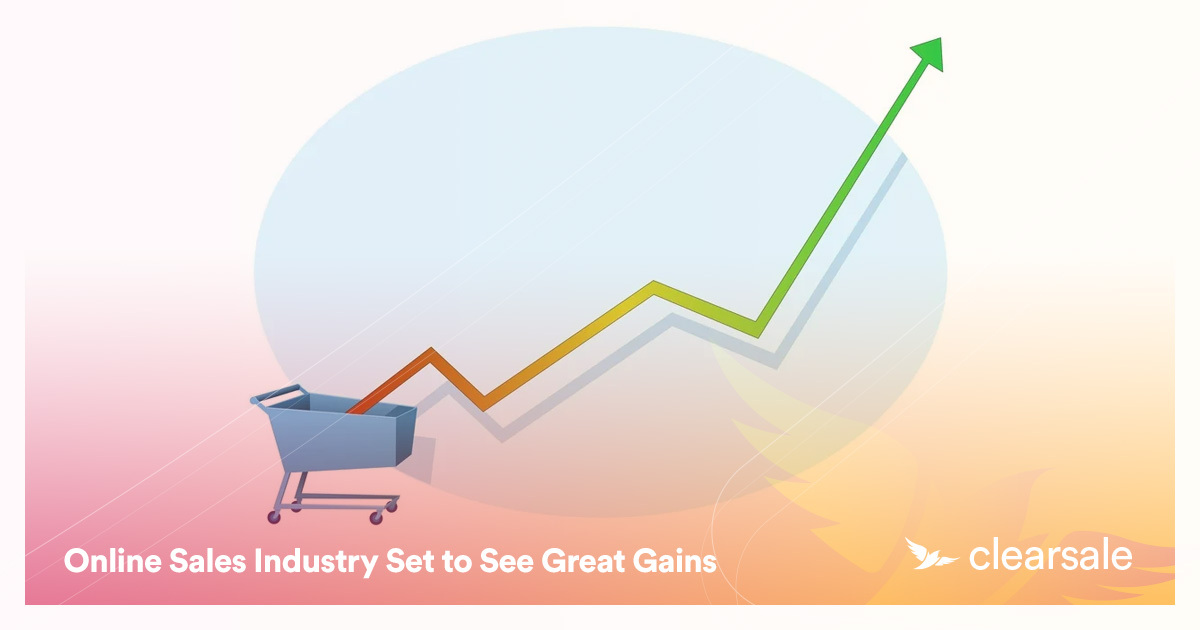 Online Sales Industry Set to See Great Gains

clearsale